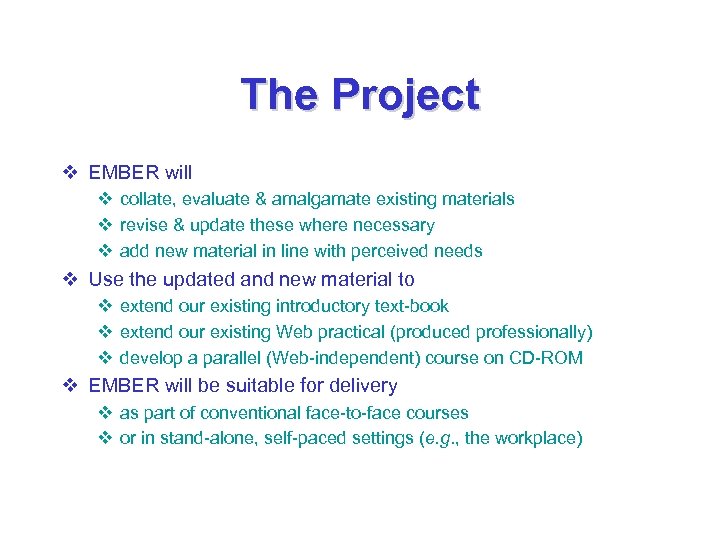 The Project

❖ EMBER will
❖ collate, evaluate & amalgamate existing materials
❖ revise & update these where necessary
❖ add new material in line with perceived needs
❖ Use the updated and new material to
❖ extend our existing introductory text-book
❖ extend our existing Web practical (produced professionally)
❖ develop a parallel (Web-independent) course on CD-ROM
❖ EMBER will be suitable for delivery
❖ as part of conventional face-to-face courses
❖ or in stand-alone, self-paced settings (e.g., the workplace)